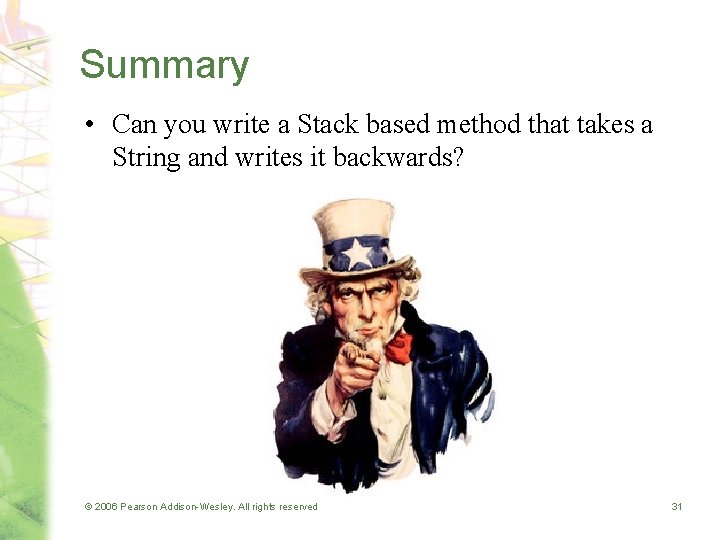 Summary

• Can you write a Stack based method that takes a String and writes it backwards?

© 2006 Pearson Addison-Wesley. All rights reserved

31